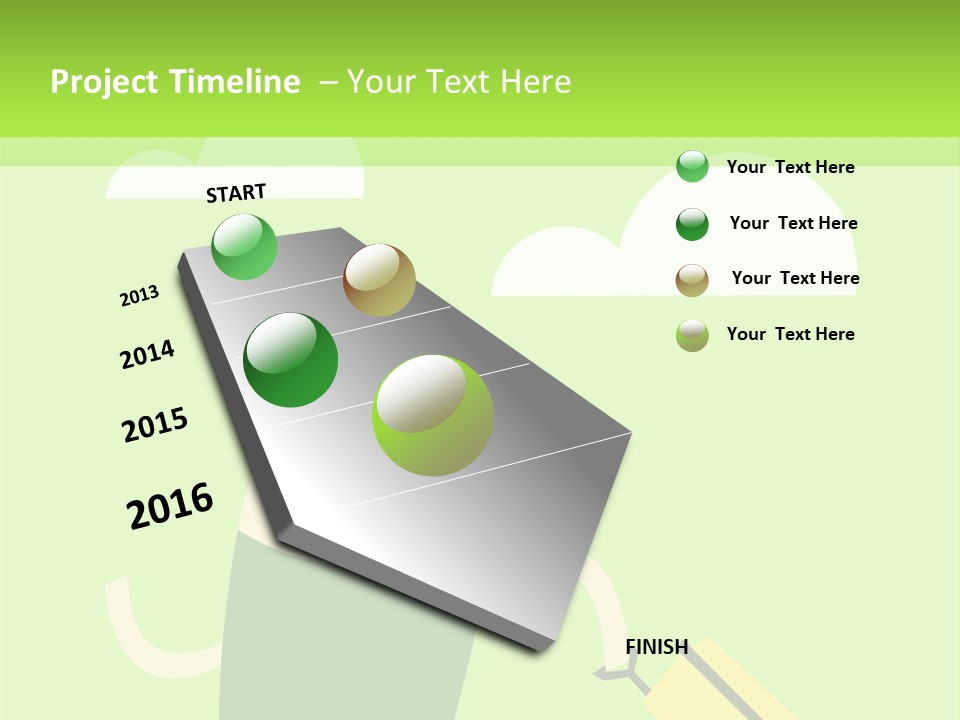 Project Timeline – Your Text Here

START

2013

2014

2015

2016

Your Text Here

Your Text Here

Your Text Here

Your Text Here

FINISH